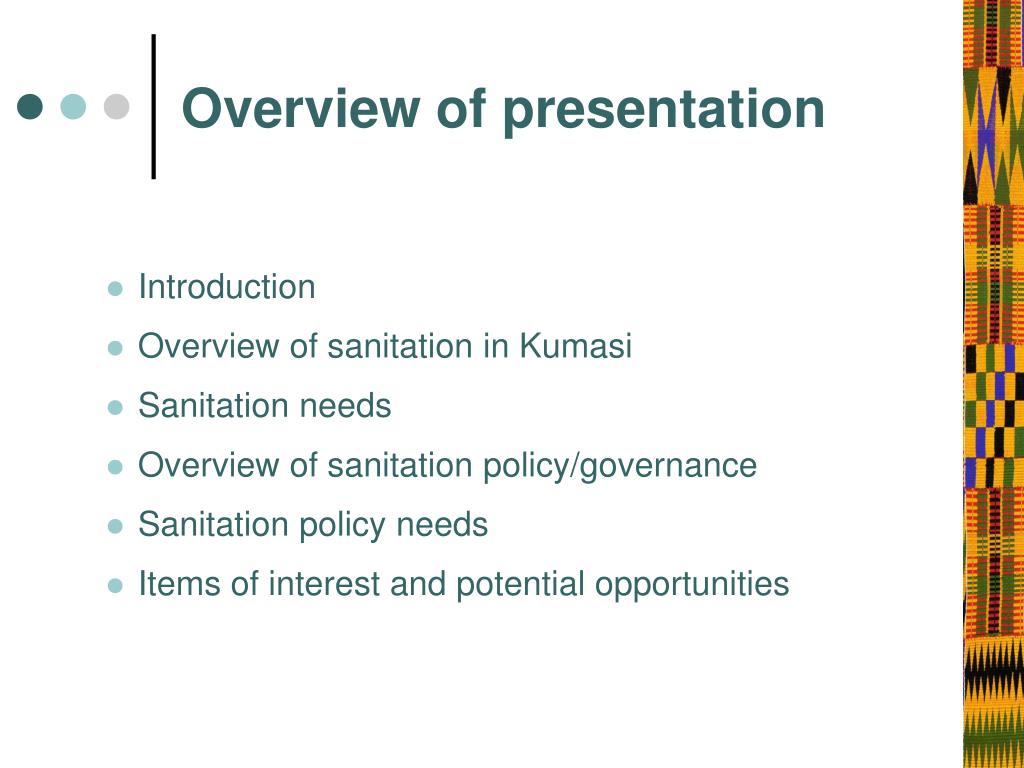 Overview of presentation

- Introduction
- Overview of sanitation in Kumasi
- Sanitation needs
- Overview of sanitation policy/governance
- Sanitation policy needs
- Items of interest and potential opportunities